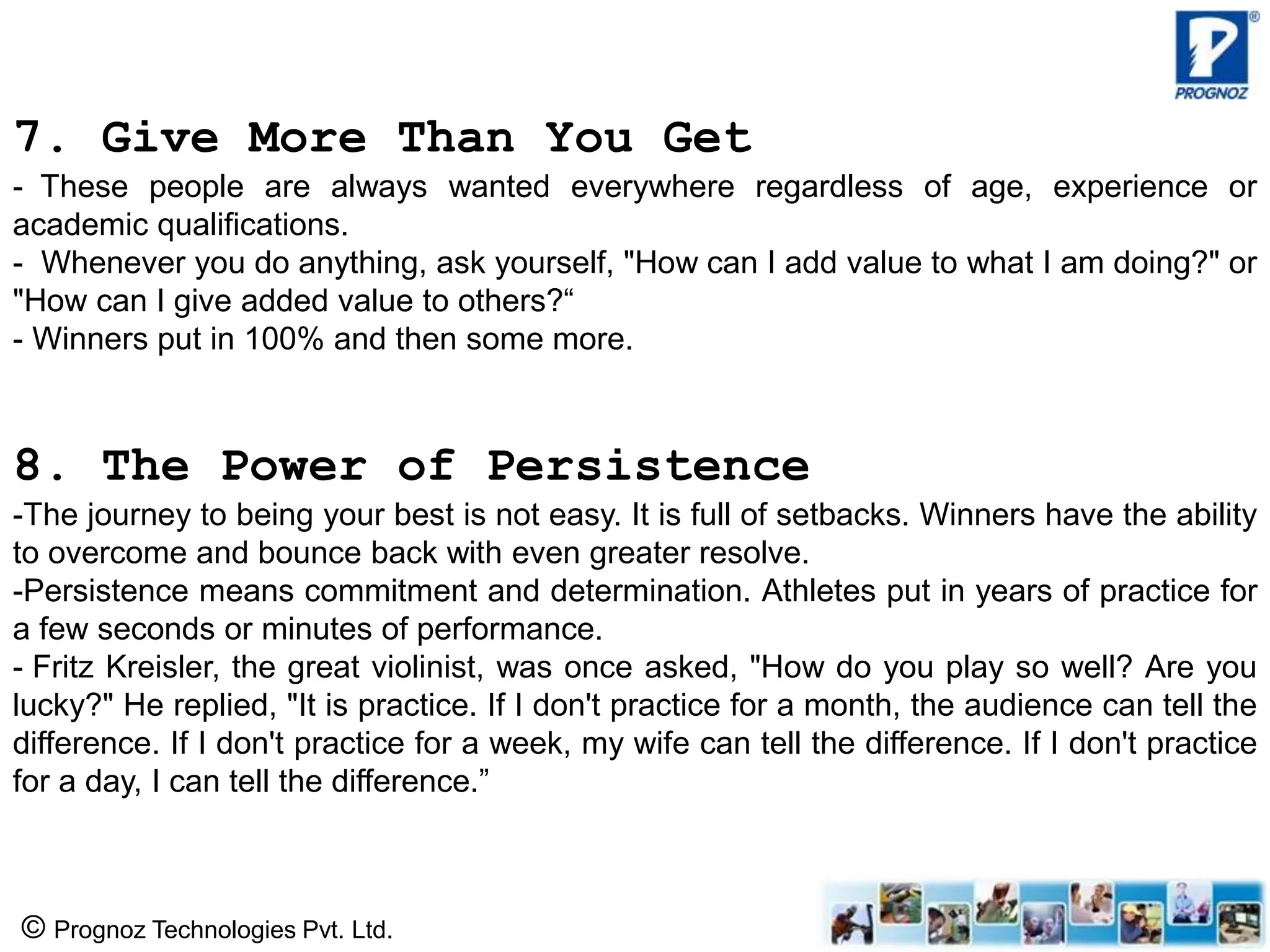 PROGNOZ

7. Give More Than You Get

- These people are always wanted everywhere regardless of age, experience or academic qualifications.
- Whenever you do anything, ask yourself, "How can I add value to what I am doing?" or "How can I give added value to others?“
- Winners put in 100% and then some more.

8. The Power of Persistence

-The journey to being your best is not easy. It is full of setbacks. Winners have the ability to overcome and bounce back with even greater resolve.
-Persistence means commitment and determination. Athletes put in years of practice for a few seconds or minutes of performance.
- Fritz Kreisler, the great violinist, was once asked, "How do you play so well? Are you lucky?" He replied, "It is practice. If I don't practice for a month, the audience can tell the difference. If I don't practice for a week, my wife can tell the difference. If I don't practice for a day, I can tell the difference.”

© Prognoz Technologies Pvt. Ltd.